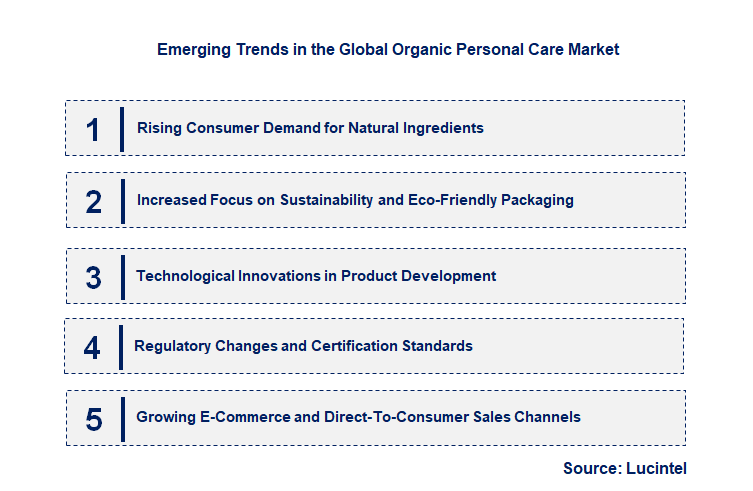 Emerging Trends in the Global Organic Personal Care Market

1 Rising Consumer Demand for Natural Ingredients

2 Increased Focus on Sustainability and Eco-Friendly Packaging

3 Technological Innovations in Product Development

4 Regulatory Changes and Certification Standards

5 Growing E-Commerce and Direct-To-Consumer Sales Channels

Source: Lucintel